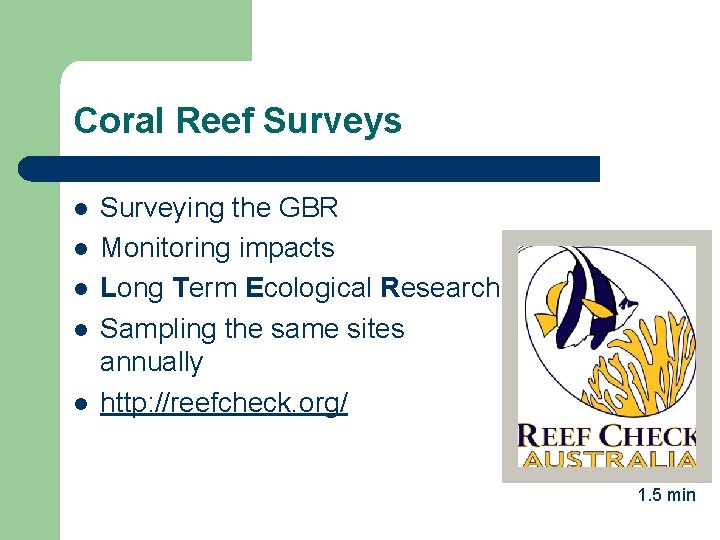 Coral Reef Surveys

- Surveying the GBR
- Monitoring impacts
- Long Term Ecological Research
- Sampling the same sites annually
- http://reefcheck.org/

REEF CHECK
AUSTRALIA

1.5 min